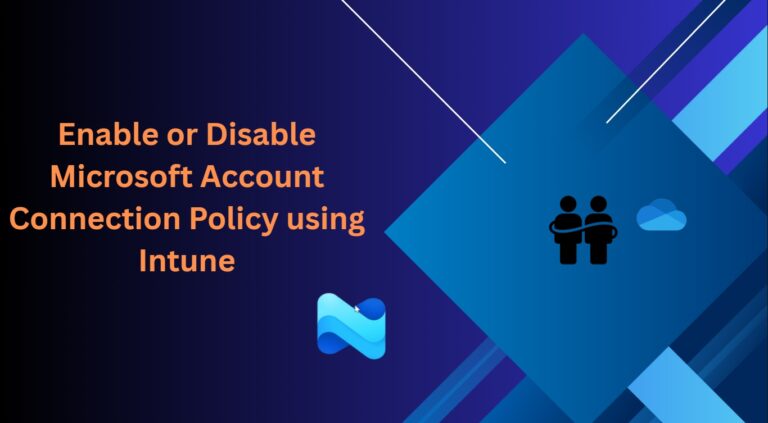 Enable or Disable Microsoft Account Connection Policy using Intune